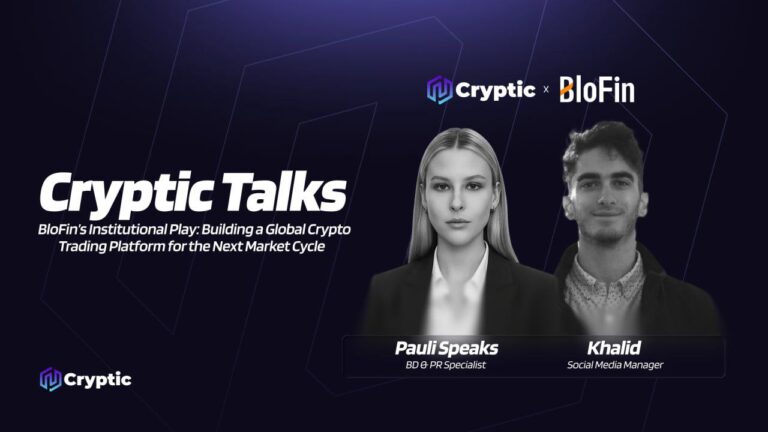 Cryptic x BloFin

Cryptic Talks

BloFin's Institutional Play: Building a Global Crypto Trading Platform for the Next Market Cycle

Pauli Speaks
BD & PR Specialist

Khalid
Social Media Manager

Cryptic